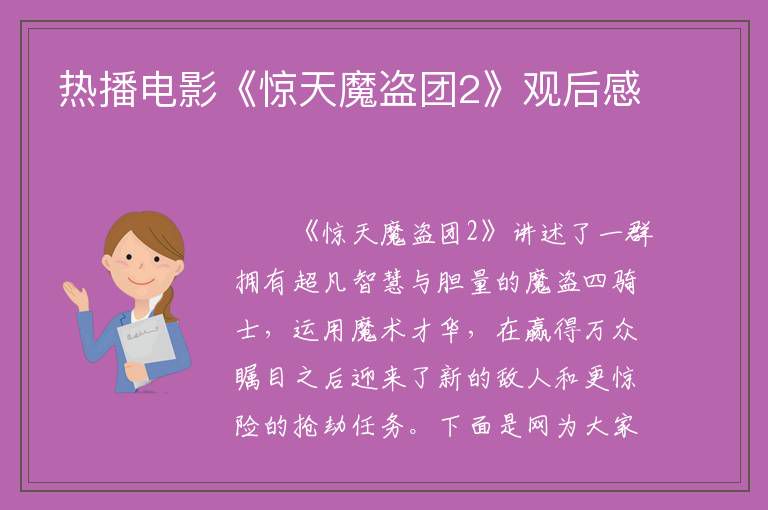 热播电影《惊天魔盗团2》观后感

《惊天魔盗团2》讲述了一群拥有超凡智慧与胆量的魔盗四骑士，运用魔术才华，在赢得万众瞩目之后迎来了新的敌人和更惊险的抢劫任务。下面是网为大家